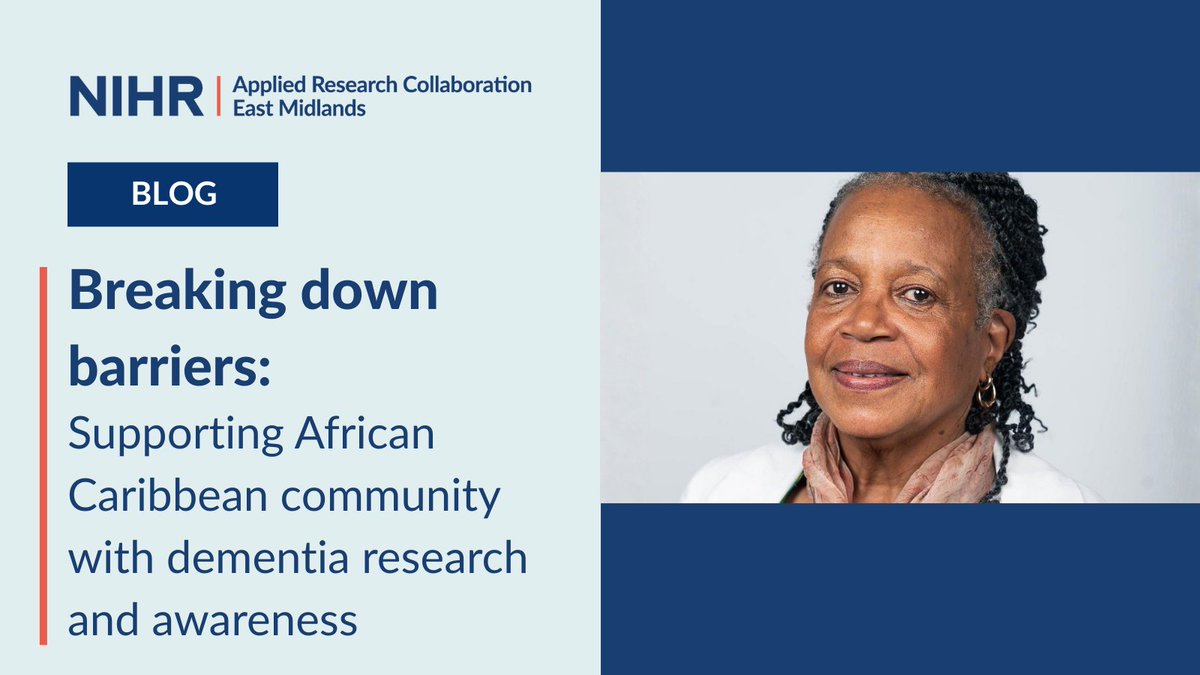 NIHR | Applied Research Collaboration East Midlands

BLOG

Breaking down barriers:
Supporting African Caribbean community with dementia research and awareness